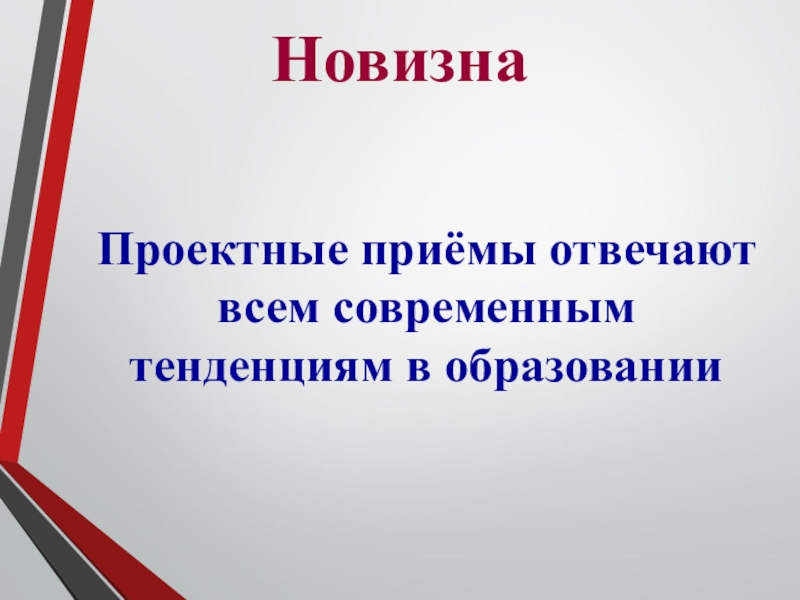 Новизна

Проектные приёмы отвечают всем современным тенденциям в образовании